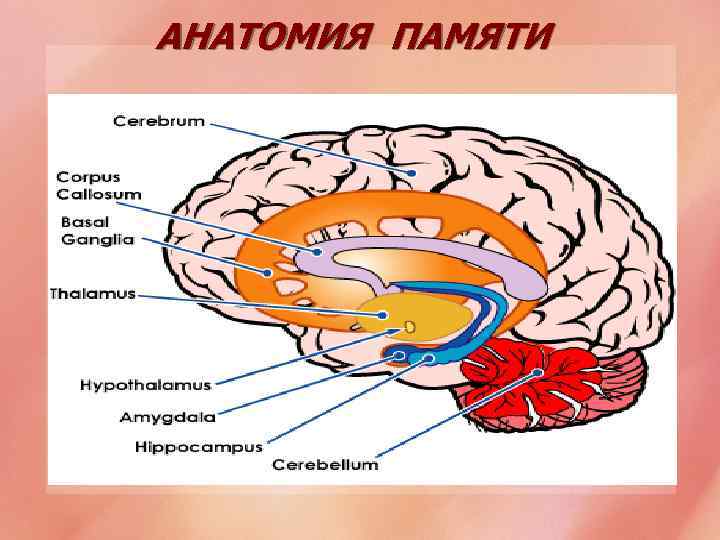 АНАТОМИЯ ПАМЯТИ

Cerebrum

Corpus Callosum

Basal Ganglia

Thalamus

Hypothalamus

Amygdala

Hippocampus

Cerebellum